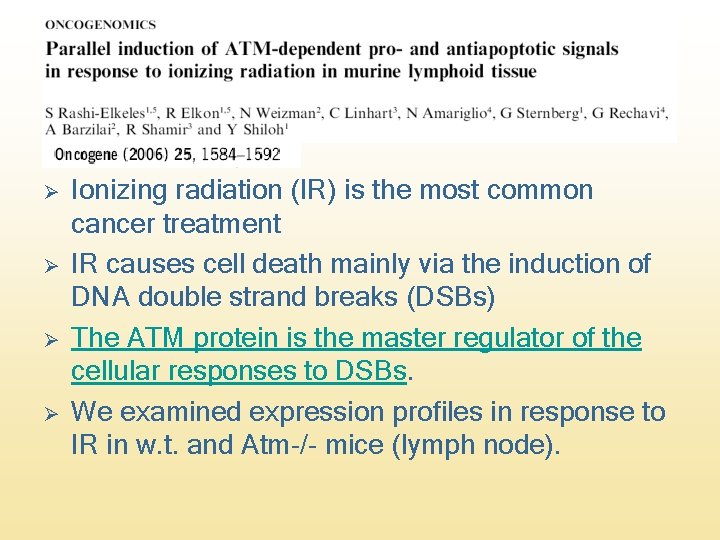 ONCOGENOMICS

Parallel induction of ATM-dependent pro- and antiapoptotic signals in response to ionizing radiation in murine lymphoid tissue

S Rashi-Elkeles$^{1,5}$, R Elkon$^{1,5}$, N Weizman$^{2}$, C Linhart$^{3}$, N Amariglio$^{4}$, G Sternberg$^{1}$, G Rechavi$^{4}$, A Barzilai$^{2}$, R Shamir$^{3}$ and Y Shiloh$^{1}$

Oncogene (2006) 25, 1584–1592

➢ Ionizing radiation (IR) is the most common cancer treatment

➢ IR causes cell death mainly via the induction of DNA double strand breaks (DSBs)

➢ The ATM protein is the master regulator of the cellular responses to DSBs.

➢ We examined expression profiles in response to IR in w.t. and Atm-/- mice (lymph node).